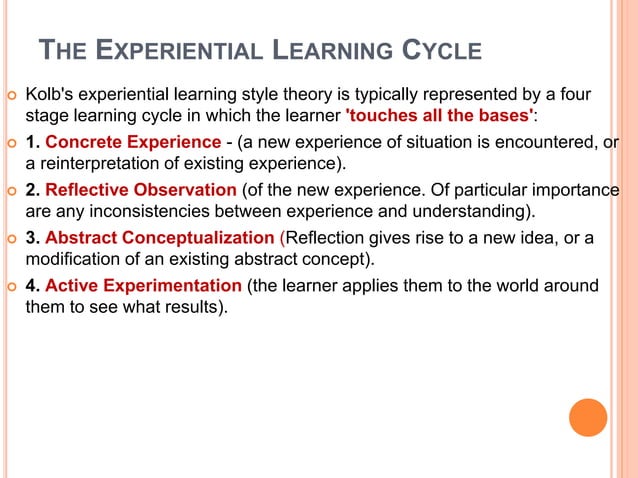 THE EXPERIENTIAL LEARNING CYCLE

Kolb's experiential learning style theory is typically represented by a four stage learning cycle in which the learner 'touches all the bases':

1. Concrete Experience - (a new experience of situation is encountered, or a reinterpretation of existing experience).

2. Reflective Observation (of the new experience. Of particular importance are any inconsistencies between experience and understanding).

3. Abstract Conceptualization (Reflection gives rise to a new idea, or a modification of an existing abstract concept).

4. Active Experimentation (the learner applies them to the world around them to see what results).